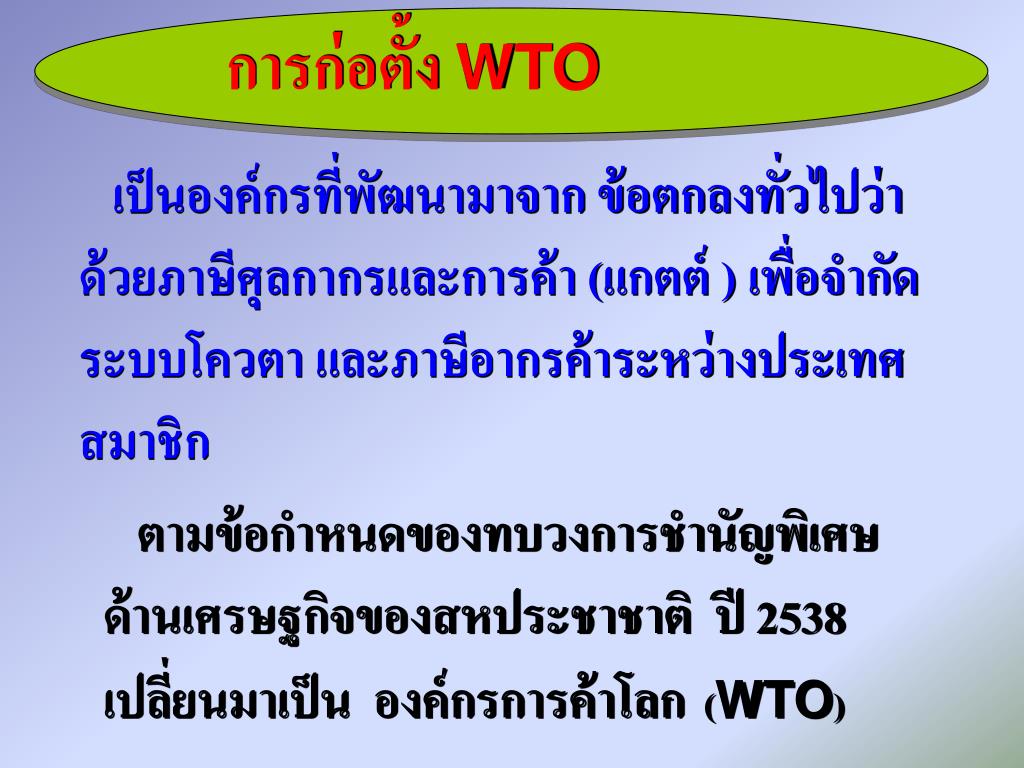 การก่อตั้ง WTO

เป็นองค์กรที่พัฒนามาจาก ข้อตกลงทั่วไปว่าด้วยภาษีศุลกากรและการค้า (แกตต์ ) เพื่อจำกัดระบบโควตา และภาษีอากรค้าระหว่างประเทศสมาชิก

ตามข้อกำหนดของทบวงการชำนัญพิเศษด้านเศรษฐกิจของสหประชาชาติ ปี 2538 เปลี่ยนมาเป็น องค์กรการค้าโลก (WTO)